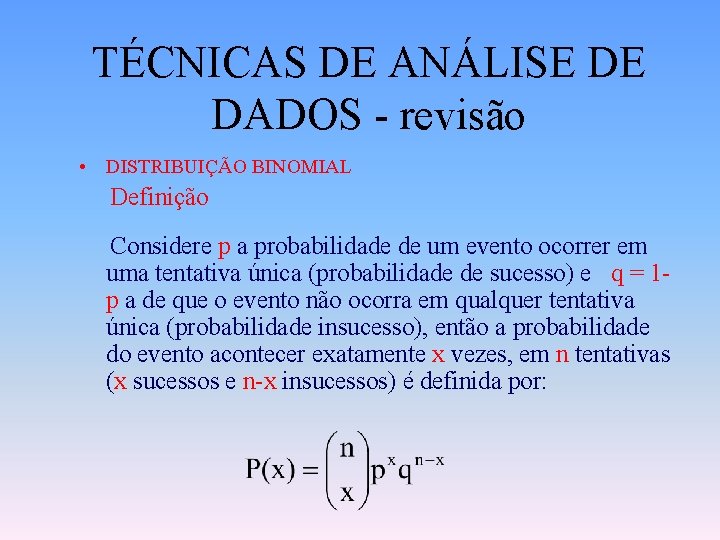 TÉCNICAS DE ANÁLISE DE DADOS - revisão

• DISTRIBUIÇÃO BINOMIAL

Definição

Considere p a probabilidade de um evento ocorrer em uma tentativa única (probabilidade de sucesso) e q = 1-p a de que o evento não ocorra em qualquer tentativa única (probabilidade insucesso), então a probabilidade do evento acontecer exatamente x vezes, em n tentativas (x sucessos e n-x insucessos) é definida por:

$P(x) = \binom{n}{x} p^x q^{n-x}$